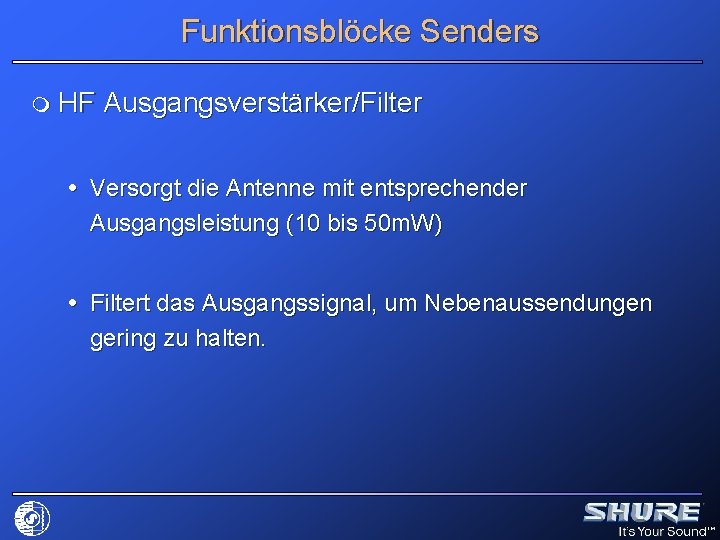 Funktionsblöcke Senders

HF Ausgangsverstärker/Filter

• Versorgt die Antenne mit entsprechender Ausgangsleistung (10 bis 50mW)

• Filtert das Ausgangssignal, um Nebenaussendungen gering zu halten.

SHURE
It's Your Sound™